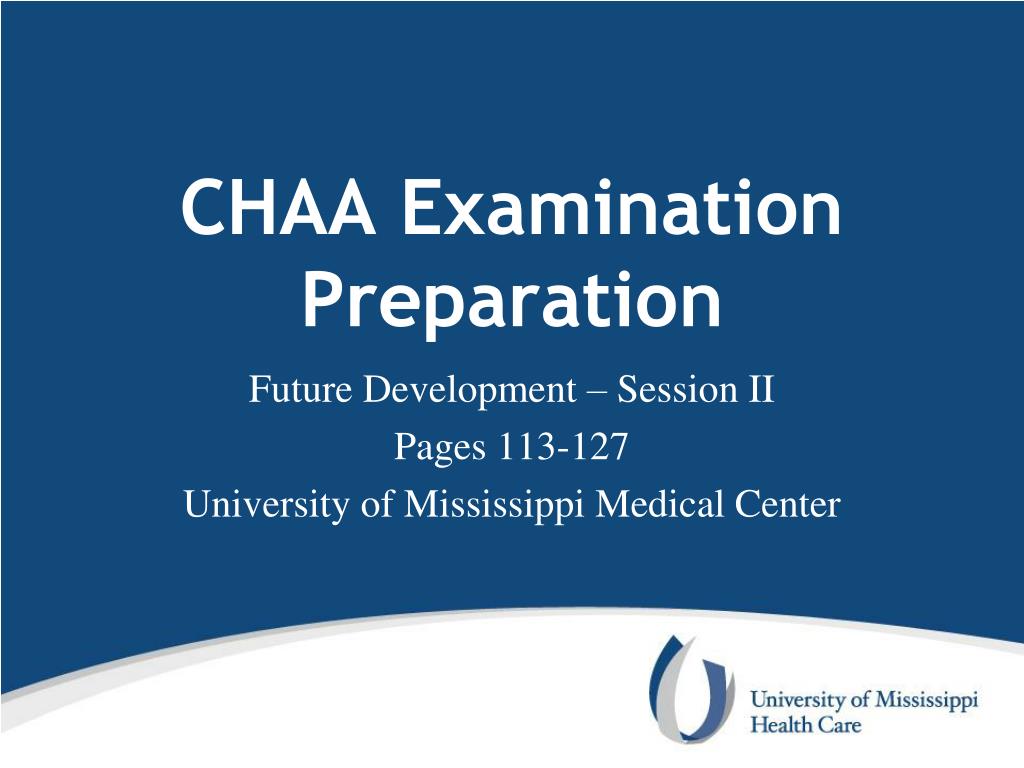 CHAA Examination Preparation

Future Development – Session II
Pages 113-127
University of Mississippi Medical Center

University of Mississippi
Health Care